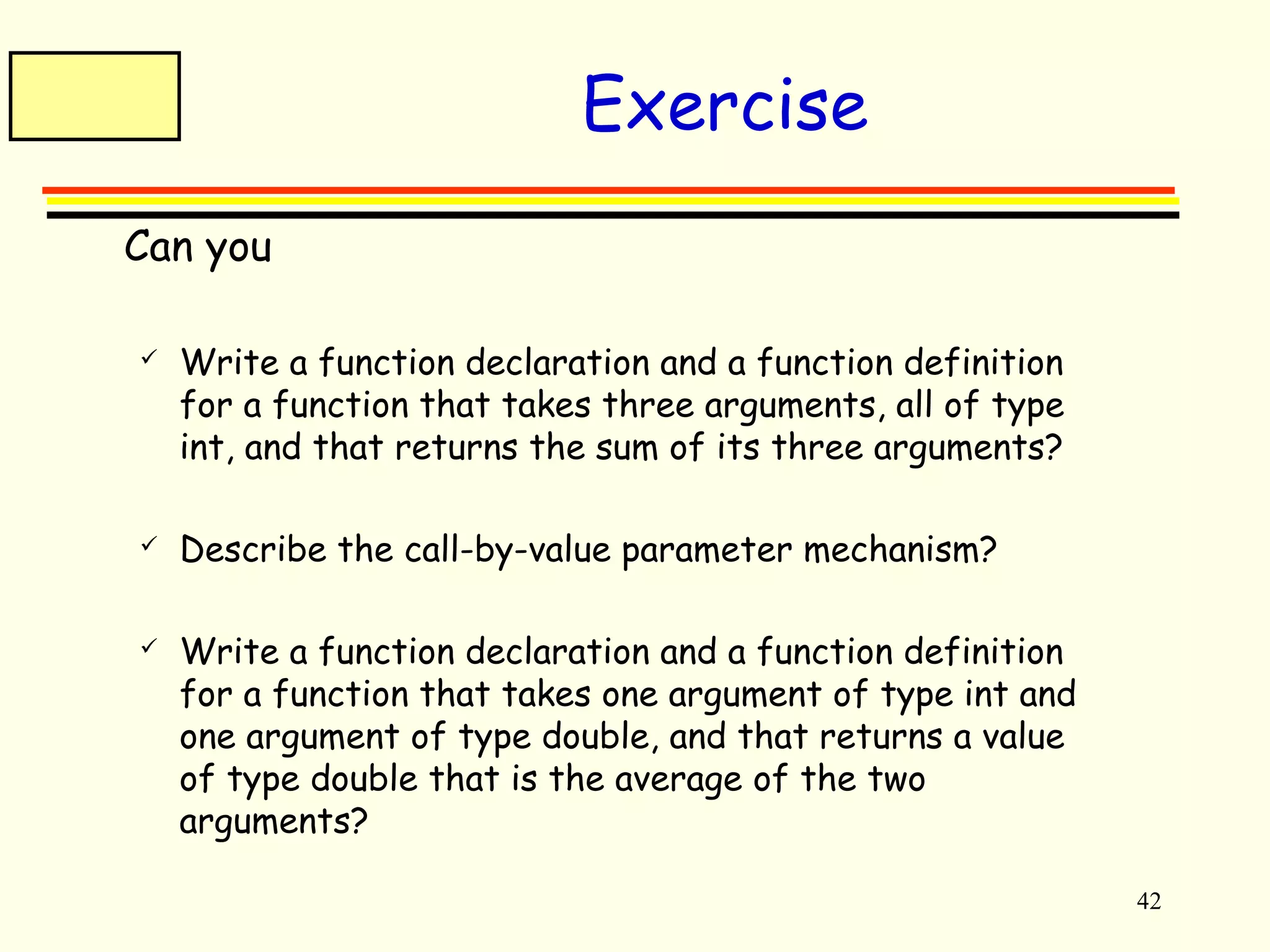 Exercise

Can you

✓ Write a function declaration and a function definition for a function that takes three arguments, all of type int, and that returns the sum of its three arguments?

✓ Describe the call-by-value parameter mechanism?

✓ Write a function declaration and a function definition for a function that takes one argument of type int and one argument of type double, and that returns a value of type double that is the average of the two arguments?

42